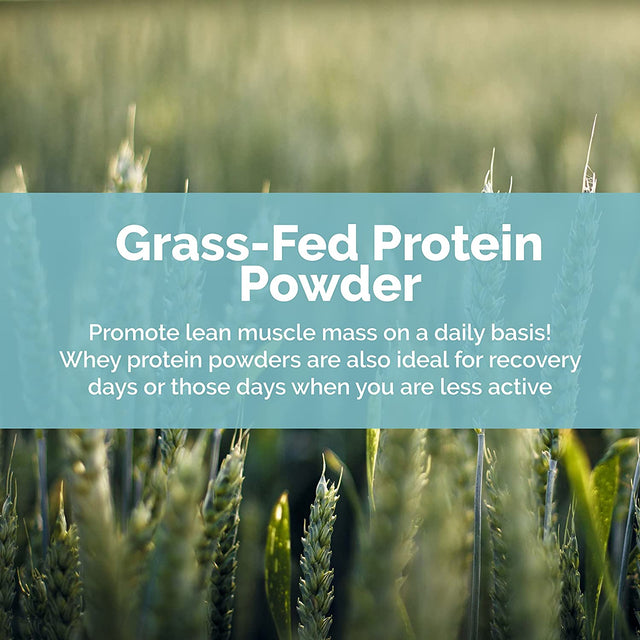 Grass-Fed Protein Powder

Promote lean muscle mass on a daily basis! Whey protein powders are also ideal for recovery days or those days when you are less active